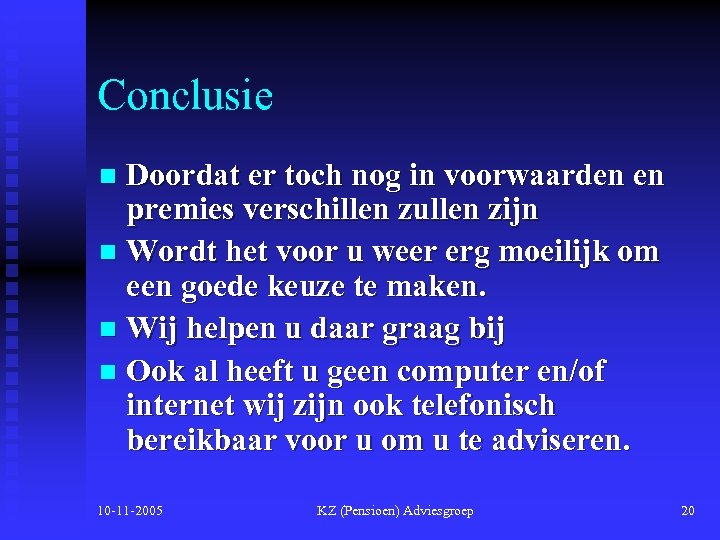 Conclusie

- Doordat er toch nog in voorwaarden en premies verschillen zullen zijn
- Wordt het voor u weer erg moeilijk om een goede keuze te maken.
- Wij helpen u daar graag bij
- Ook al heeft u geen computer en/of internet wij zijn ook telefonisch bereikbaar voor u om u te adviseren.

10-11-2005 KZ (Pensioen) Adviesgroep 20